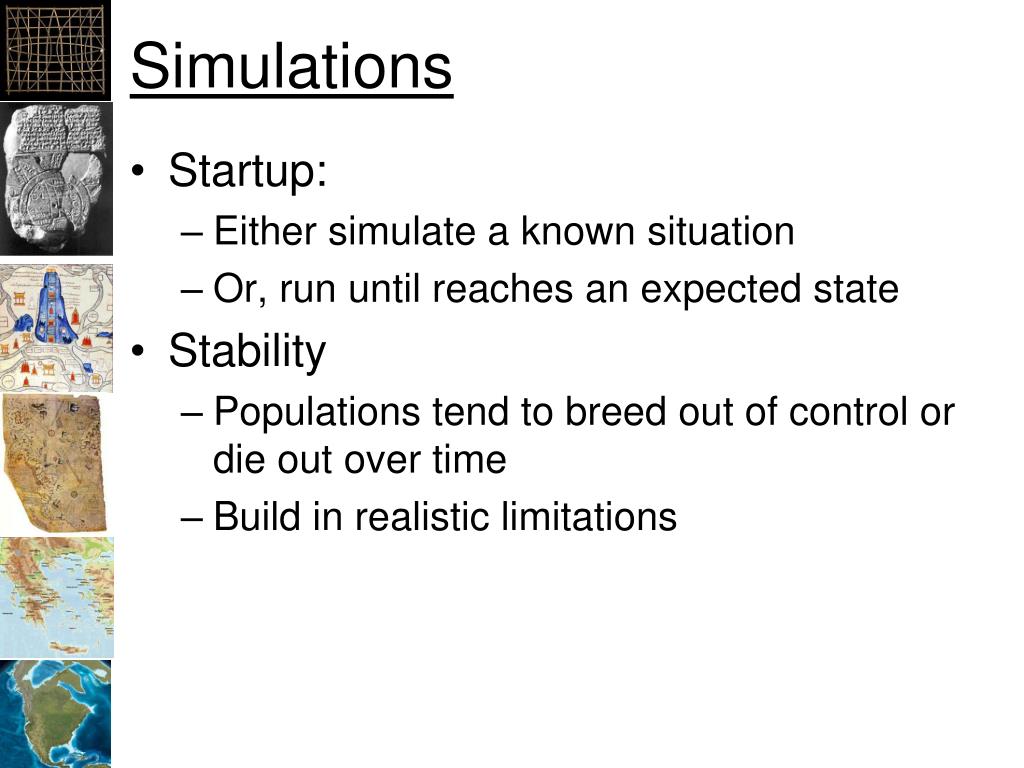 Simulations

• Startup:
– Either simulate a known situation
– Or, run until reaches an expected state
• Stability
– Populations tend to breed out of control or die out over time
– Build in realistic limitations